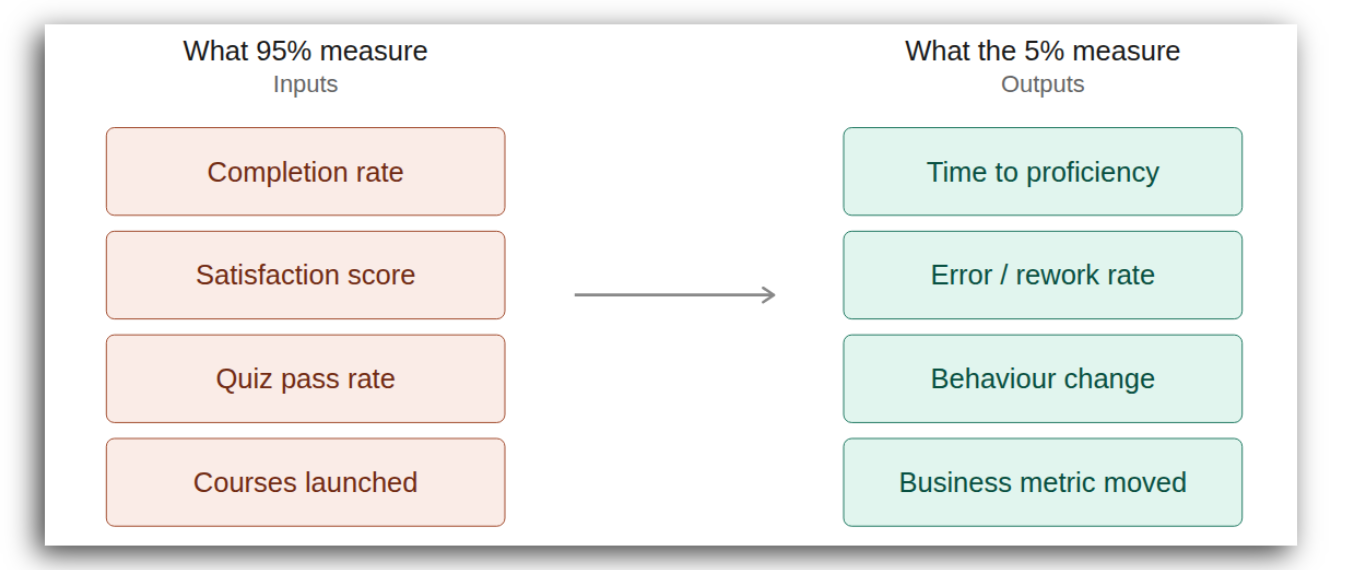 What 95% measure
Inputs

Completion rate

Satisfaction score

Quiz pass rate

Courses launched

What the 5% measure
Outputs

Time to proficiency

Error / rework rate

Behaviour change

Business metric moved